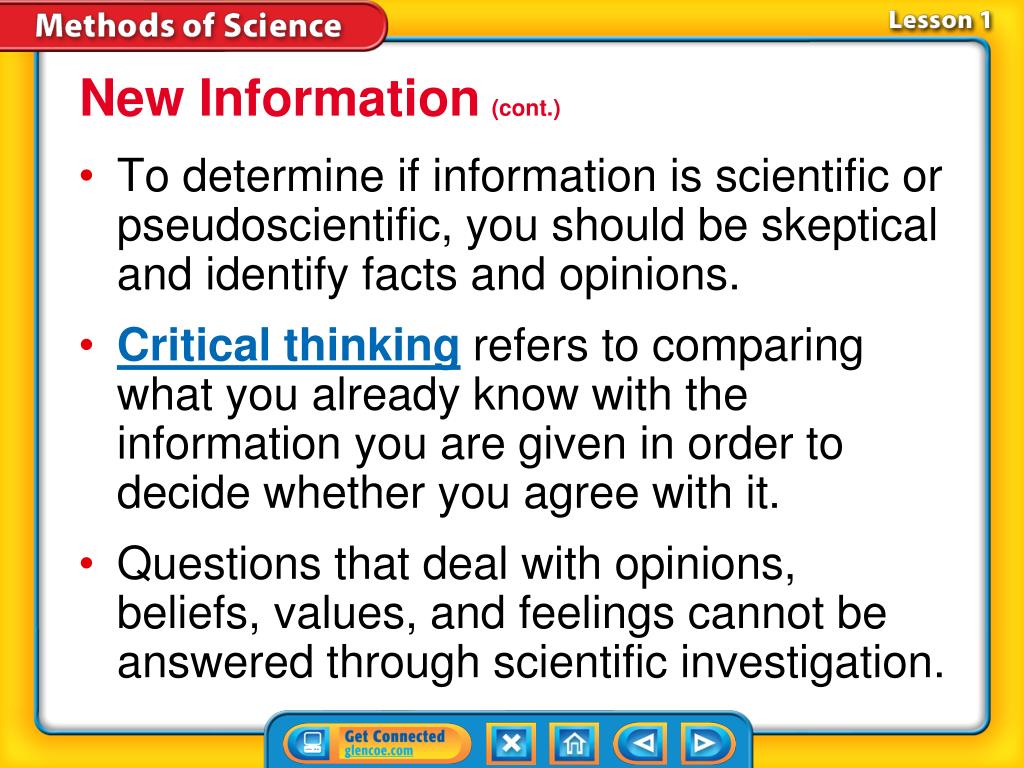 Methods of Science

Lesson 1

New Information (cont.)

• To determine if information is scientific or pseudoscientific, you should be skeptical and identify facts and opinions.

• Critical thinking refers to comparing what you already know with the information you are given in order to decide whether you agree with it.

• Questions that deal with opinions, beliefs, values, and feelings cannot be answered through scientific investigation.

Get Connected
glencoe.com